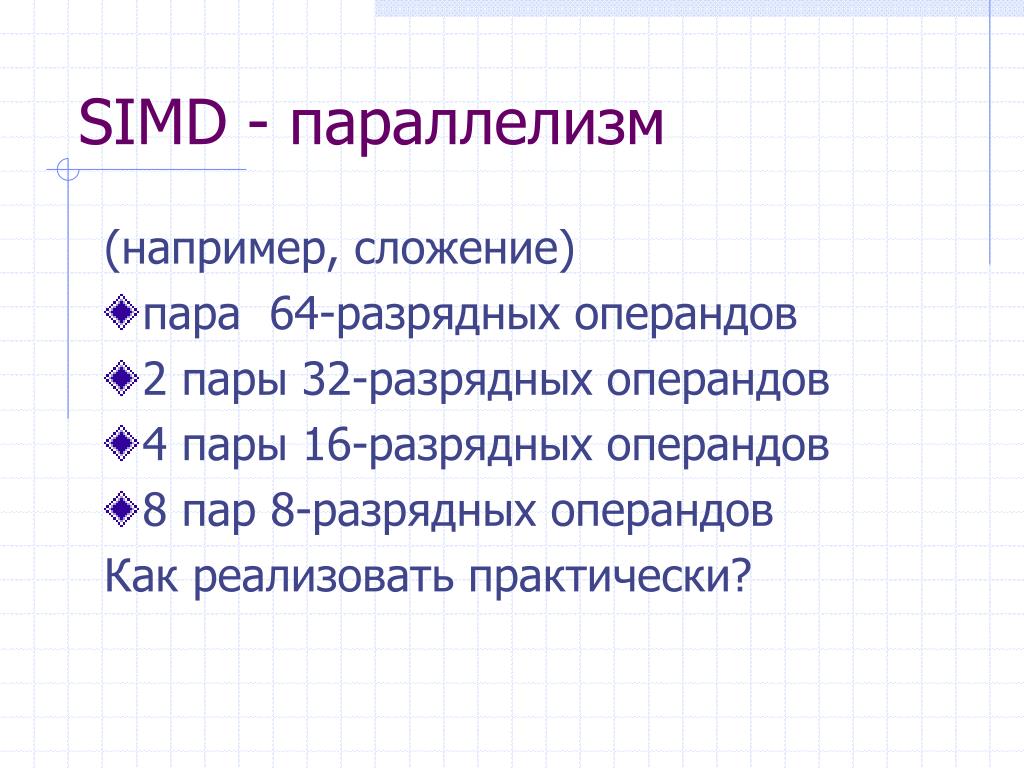 SIMD - параллелизм

(например, сложение)

пара 64-разрядных операндов

2 пары 32-разрядных операндов

4 пары 16-разрядных операндов

8 пар 8-разрядных операндов

Как реализовать практически?